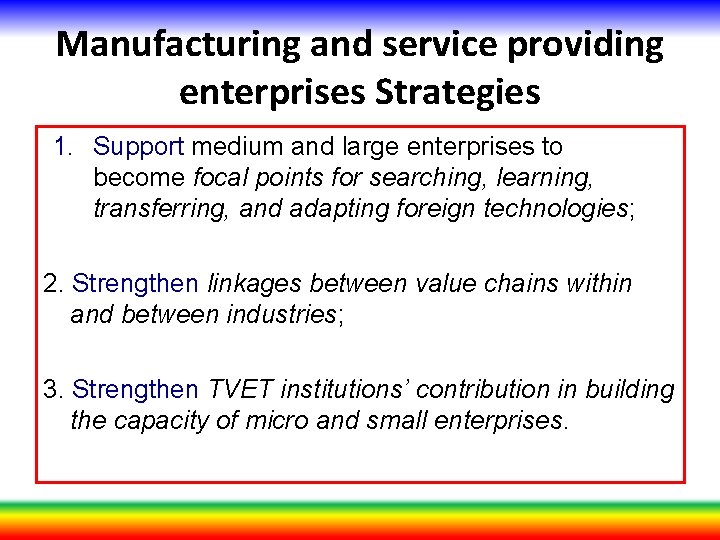 Manufacturing and service providing enterprises Strategies

1. Support medium and large enterprises to become focal points for searching, learning, transferring, and adapting foreign technologies;

2. Strengthen linkages between value chains within and between industries;

3. Strengthen TVET institutions' contribution in building the capacity of micro and small enterprises.